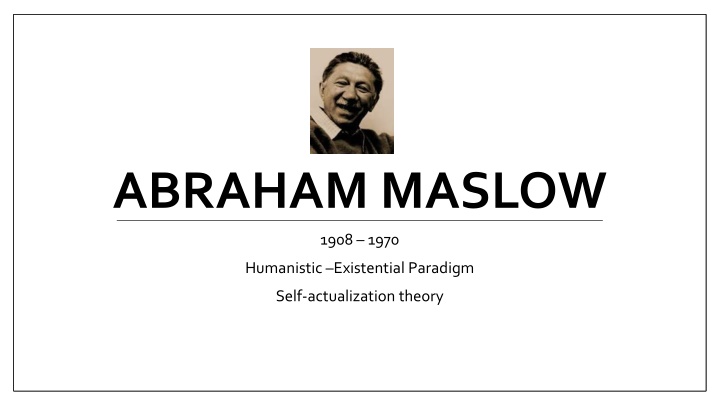 ABRAHAM MASLOW

1908 – 1970

Humanistic –Existential Paradigm

Self-actualization theory